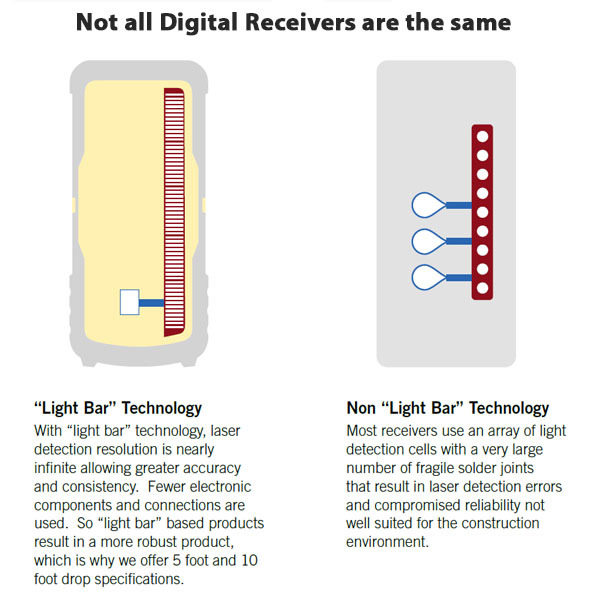 Not all Digital Receivers are the same

“Light Bar” Technology
With “light bar” technology, laser detection resolution is nearly infinite allowing greater accuracy and consistency. Fewer electronic components and connections are used. So “light bar” based products result in a more robust product, which is why we offer 5 foot and 10 foot drop specifications.

Non “Light Bar” Technology
Most receivers use an array of light detection cells with a very large number of fragile solder joints that result in laser detection errors and compromised reliability not well suited for the construction environment.